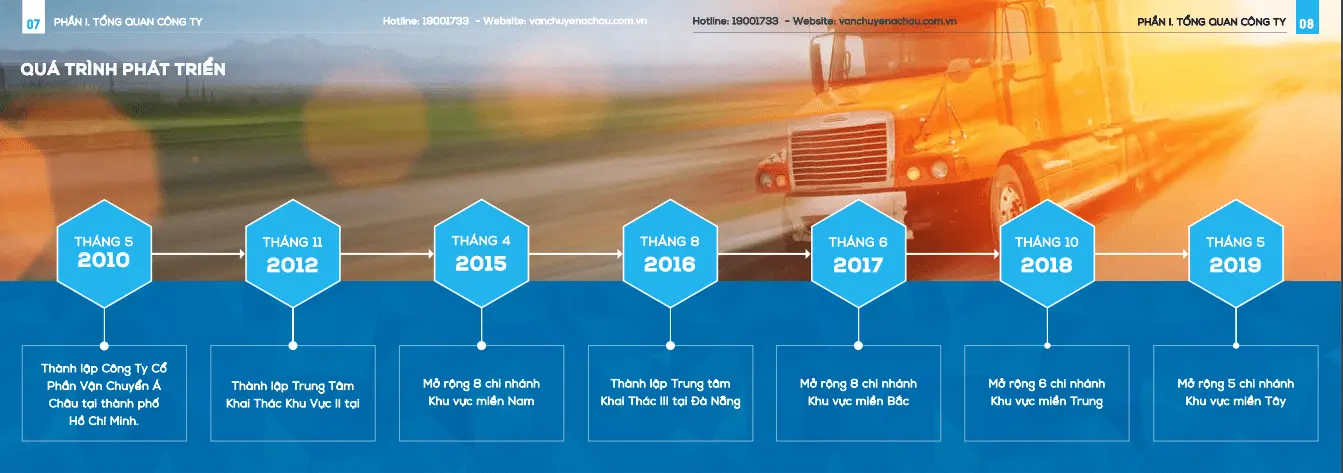 07 PHẦN I. TỔNG QUAN CÔNG TY

Hotline: 19001733 - Website: vanchuyenachau.com.vn

Hotline: 19001733 - Website: vanchuyenachau.com.vn

PHẦN I. TỔNG QUAN CÔNG TY 08

QUÁ TRÌNH PHÁT TRIỂN

THÁNG 5 2010

THÁNG 11 2012

THÁNG 4 2015

THÁNG 8 2016

THÁNG 6 2017

THÁNG 10 2018

THÁNG 5 2019

Thành lập Công Ty Cổ Phần Vận Chuyển Á Châu tại thành phố Hồ Chí Minh.

Thành lập Trung Tâm Khai Thác Khu Vực II tại

Mở rộng 8 chi nhánh Khu vực miền Nam

Thành lập Trung tâm Khai Thác III tại Đà Nẵng

Mở rộng 8 chi nhánh Khu vực miền Bắc

Mở rộng 6 chi nhánh Khu vực miền Trung

Mở rộng 5 chi nhánh Khu vực miền Tây